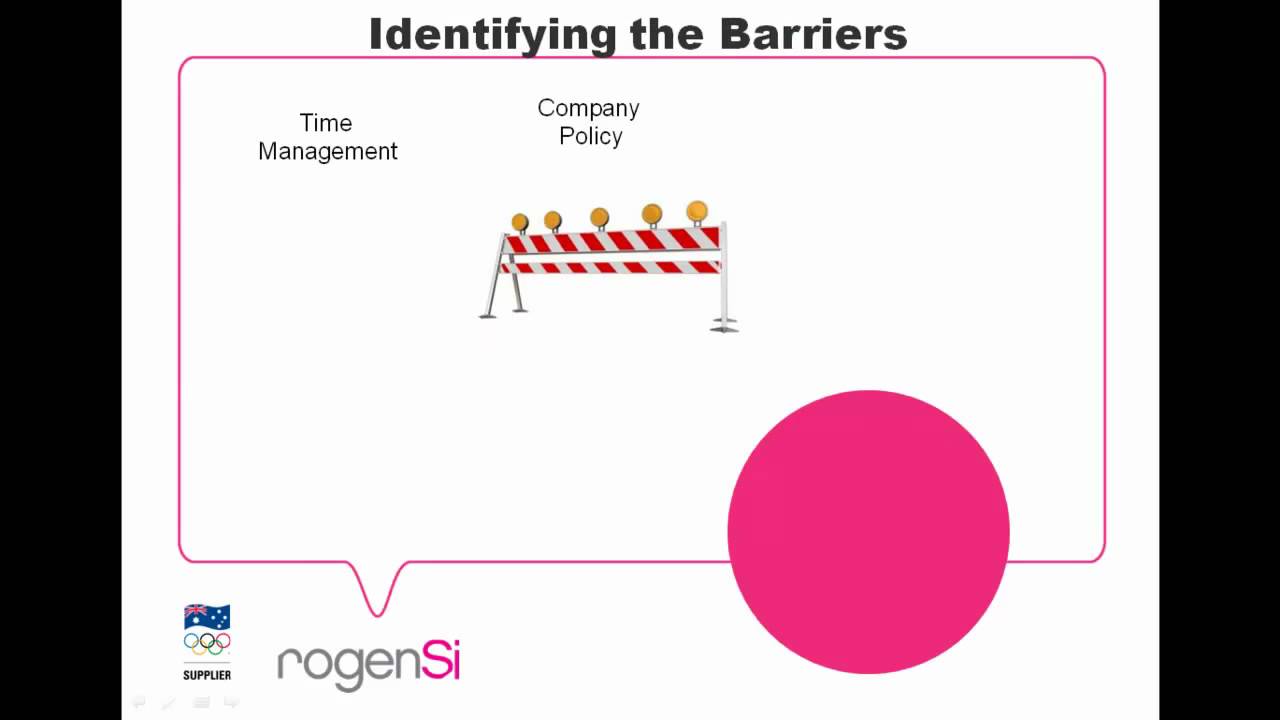 Identifying the Barriers

Time Management

Company Policy

SUPPLIER

rogenSi